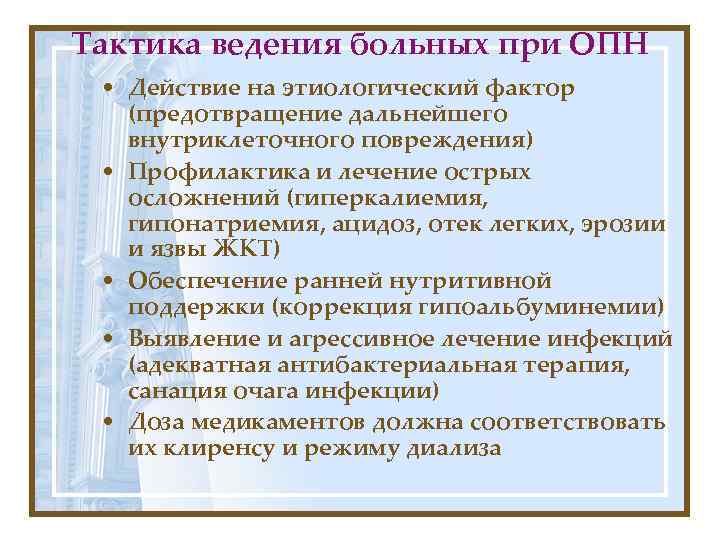 Тактика ведения больных при ОПН

• Действие на этиологический фактор (предотвращение дальнейшего внутриклеточного повреждения)
• Профилактика и лечение острых осложнений (гиперкалиемия, гипонатриемия, ацидоз, отек легких, эрозии и язвы ЖКТ)
• Обеспечение ранней нутритивной поддержки (коррекция гипоальбуминемии)
• Выявление и агрессивное лечение инфекций (адекватная антибактериальная терапия, санация очага инфекции)
• Доза медикаментов должна соответствовать их клиренсу и режиму диализа